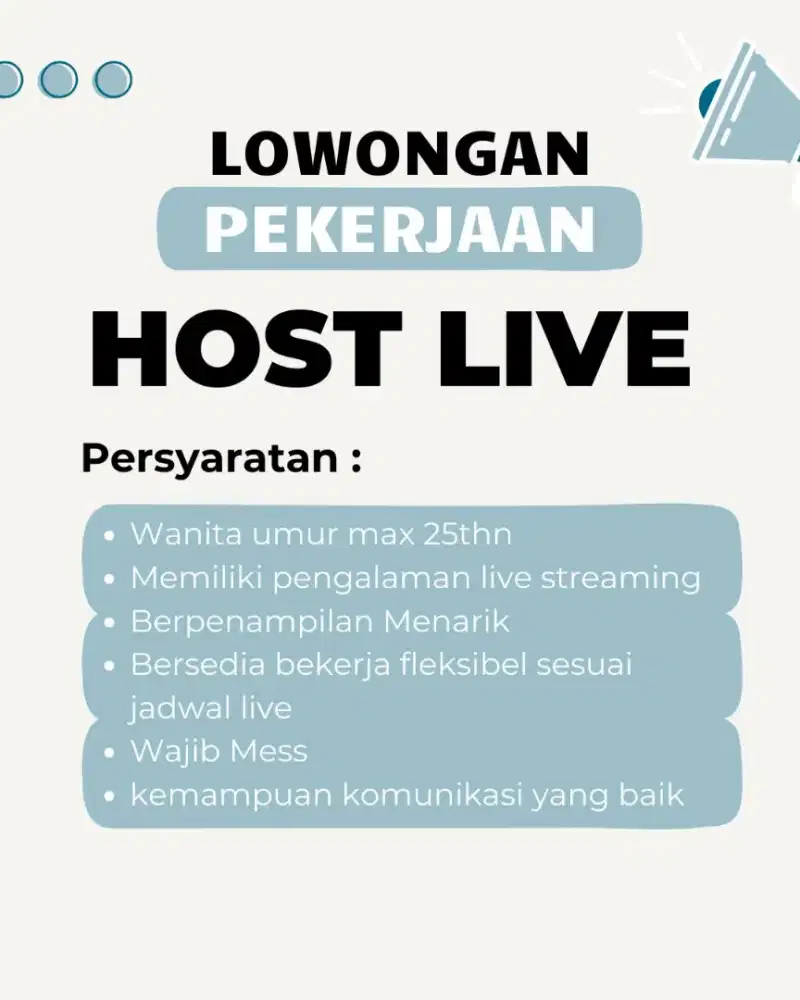 LOWONGAN
PEKERJAAN
HOST LIVE

Persyaratan :

- Wanita umur max 25thn
- Memiliki pengalaman live streaming
- Berpenampilan Menarik
- Bersedia bekerja fleksibel sesuai jadwal live
- Wajib Mess
- kemampuan komunikasi yang baik